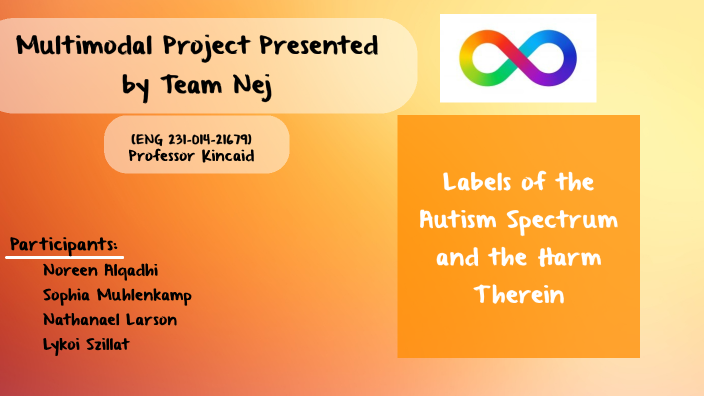 Multimodal Project Presented by Team Nej

(ENG 231-014-21679)
Professor Kincaid

Participants:
Noreen Alqadhi
Sophia Muhlenkamp
Nathanael Larson
Lykoi Szillat

Labels of the Autism Spectrum and the Harm Therein